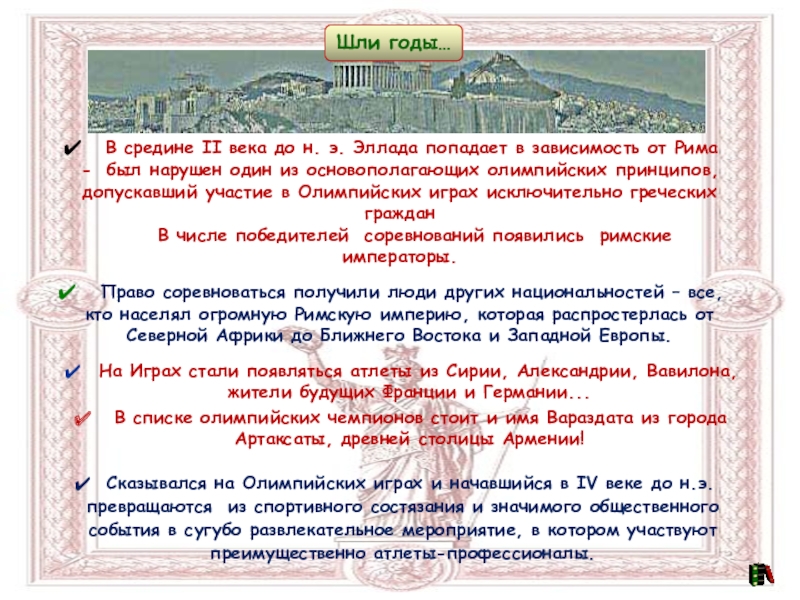 Шли годы…

✔ В средине II века до н. э. Эллада попадает в зависимость от Рима - был нарушен один из основополагающих олимпийских принципов, допускавший участие в Олимпийских играх исключительно греческих граждан

В числе победителей соревнований появились римские императоры.

✔ Право соревноваться получили люди других национальностей – все, кто населял огромную Римскую империю, которая распростерлась от Северной Африки до Ближнего Востока и Западной Европы.

✔ На Играх стали появляться атлеты из Сирии, Александрии, Вавилона, жители будущих Франции и Германии...

✔ В списке олимпийских чемпионов стоит и имя Вараздата из города Артаксаты, древней столицы Армении!

✔ Сказывался на Олимпийских играх и начавшийся в IV веке до н.э. превращаются из спортивного состязания и значимого общественного события в сугубо развлекательное мероприятие, в котором участвуют преимущественно атлеты-профессионалы.